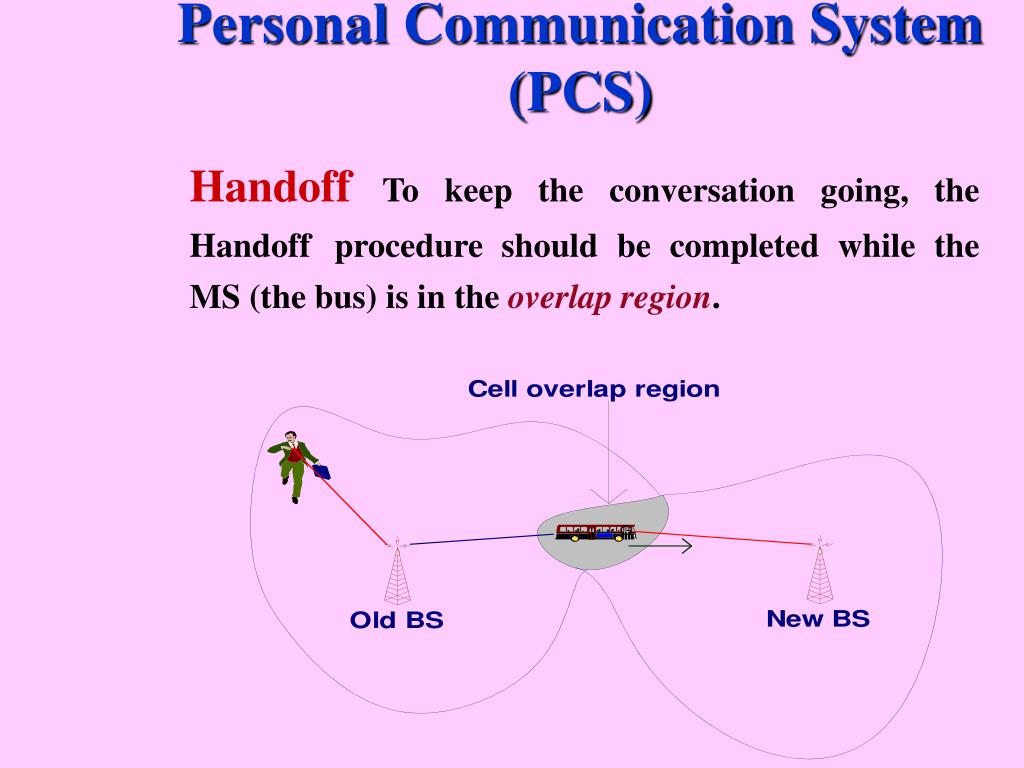 Personal Communication System (PCS)

Handoff To keep the conversation going, the Handoff procedure should be completed while the MS (the bus) is in the overlap region.

Cell overlap region

Old BS

New BS